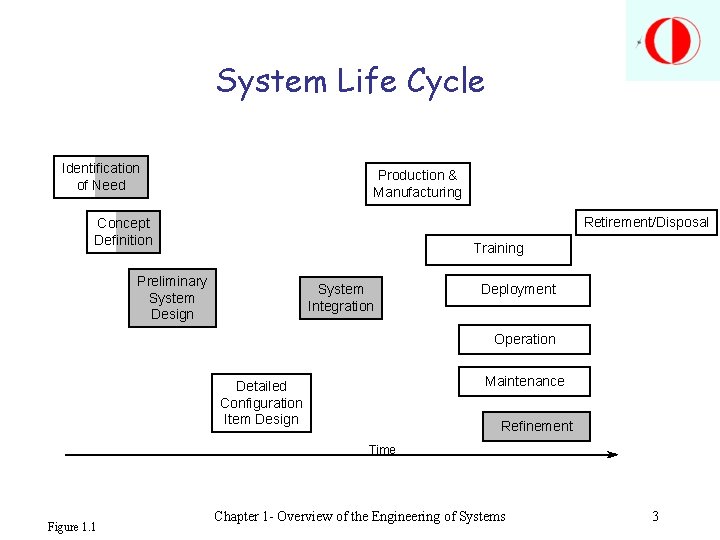 System Life Cycle

Identification of Need

Concept Definition

Preliminary System Design

Detailed Configuration Item Design

System Integration

Production & Manufacturing

Retirement/Disposal

Training

Deployment

Operation

Maintenance

Refinement

Time

Figure 1.1

Chapter 1- Overview of the Engineering of Systems

3